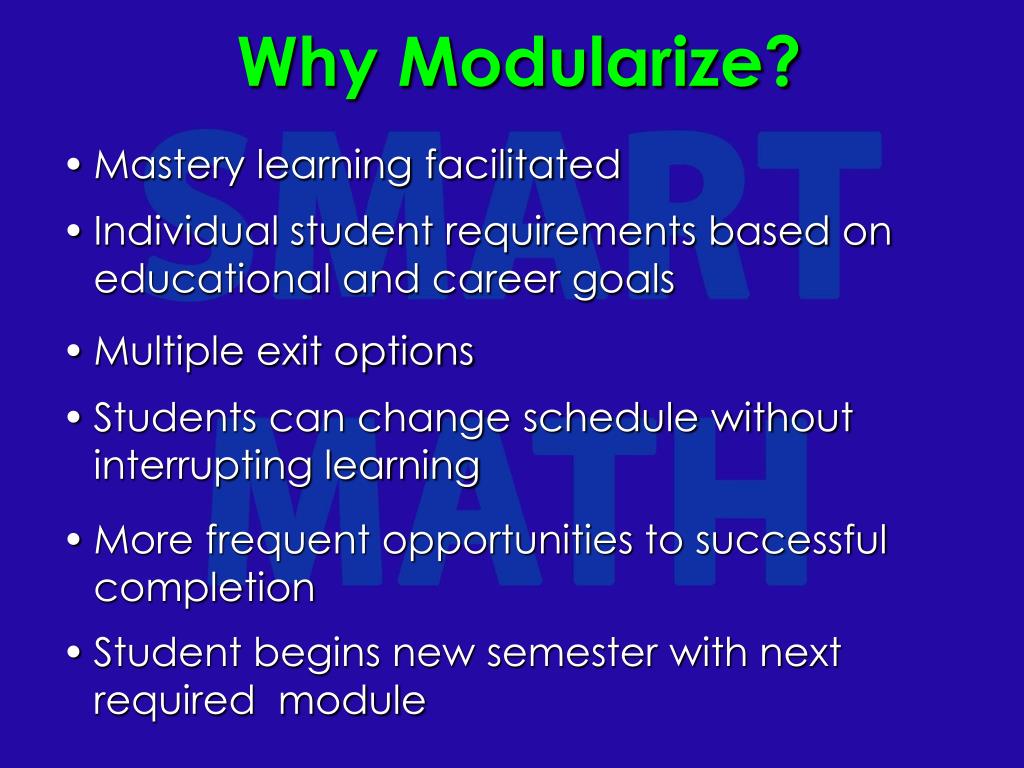 Why Modularize?

SMART MATH

• Mastery learning facilitated

• Individual student requirements based on educational and career goals

• Multiple exit options

• Students can change schedule without interrupting learning

• More frequent opportunities to successful completion

• Student begins new semester with next required module